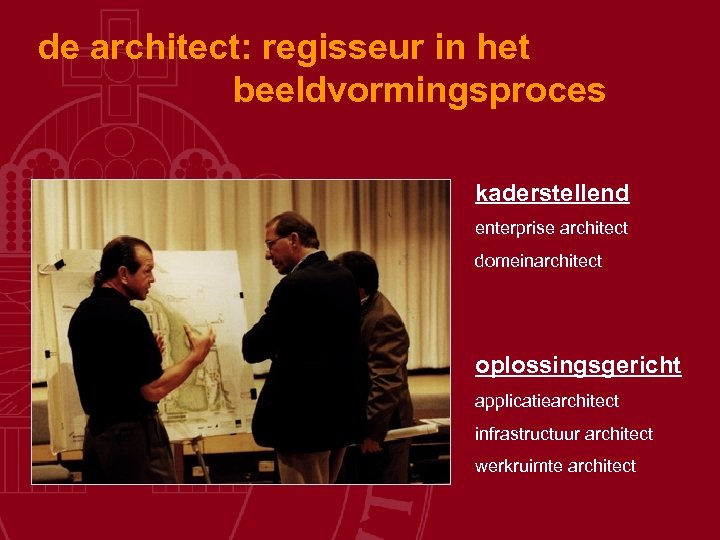 de architect: regisseur in het beeldvormingsproces

kaderstellend

enterprise architect

domeinarchitect

oplossingsgericht

applicatiearchitect

infrastructuur architect

werkruimte architect